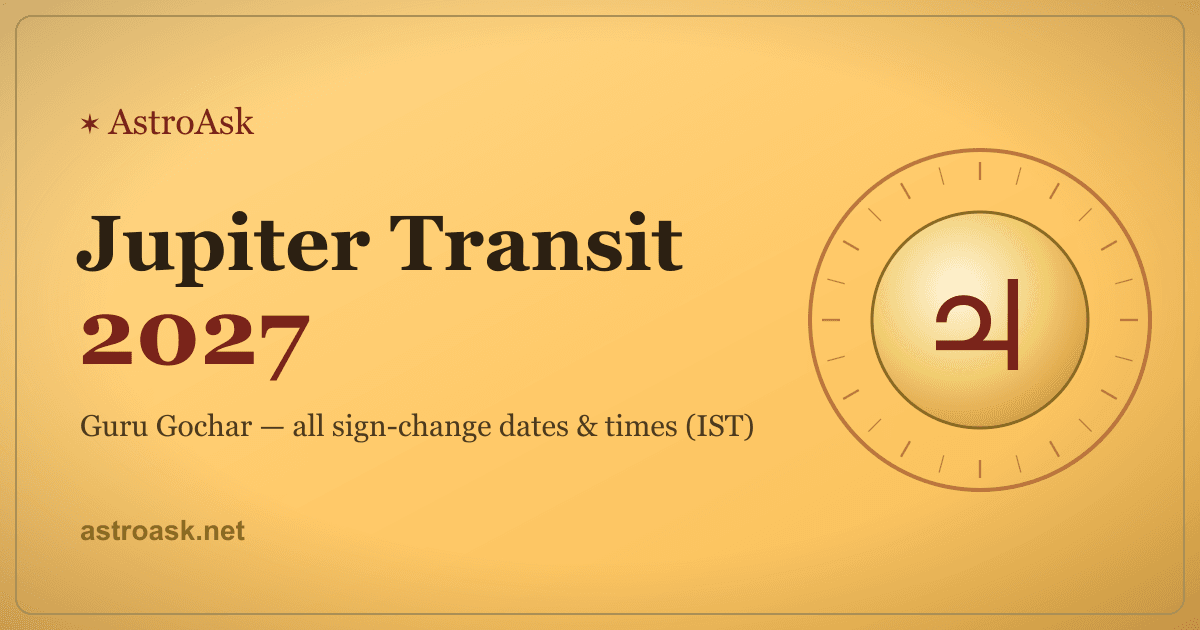 ✶ AstroAsk

Jupiter Transit 2027

Guru Gochar — all sign-change dates & times (IST)

astroask.net

♃